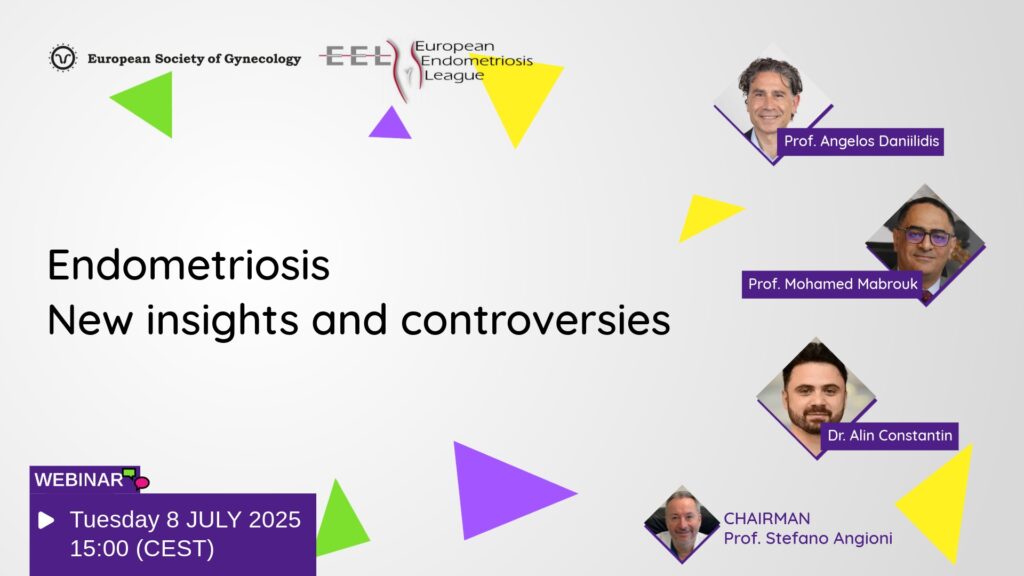 European Society of Gynecology

EEL European Endometriosis League

Prof. Angelos Daniilidis

Prof. Mohamed Mabrouk

Endometriosis
New insights and controversies

Dr. Alin Constantin

WEBINAR

Tuesday 8 JULY 2025
15:00 (CEST)

CHAIRMAN
Prof. Stefano Angioni